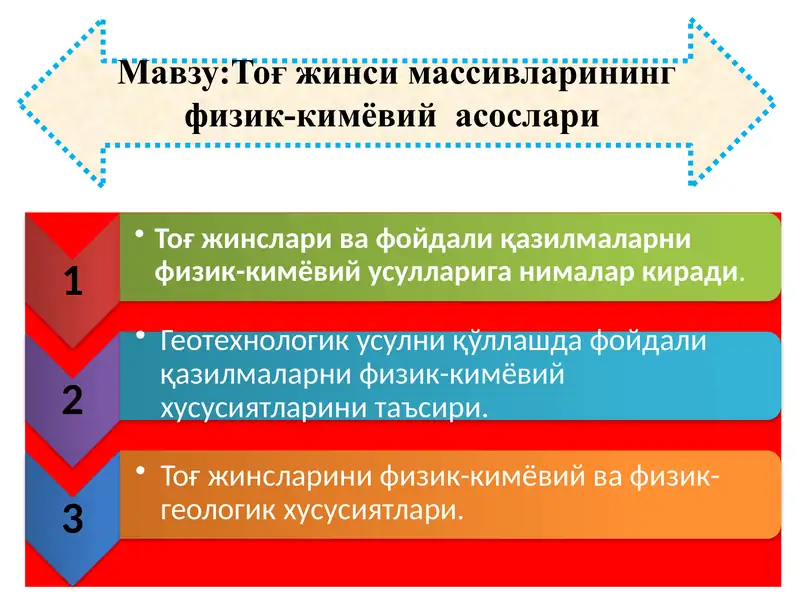 Мавзу:Тоғ жинси массивларининг физик-кимёвий асослари

1

• Тоғ жинслари ва фойдали қазилмаларни физик-кимёвий усулларига нималар киради.

2

• Геотехнологик усулни қўллашда фойдали қазилмаларни физик-кимёвий хусусиятларини таъсири.

3

• Тоғ жинсларини физик-кимёвий ва физик-геологик хусусиятлари.